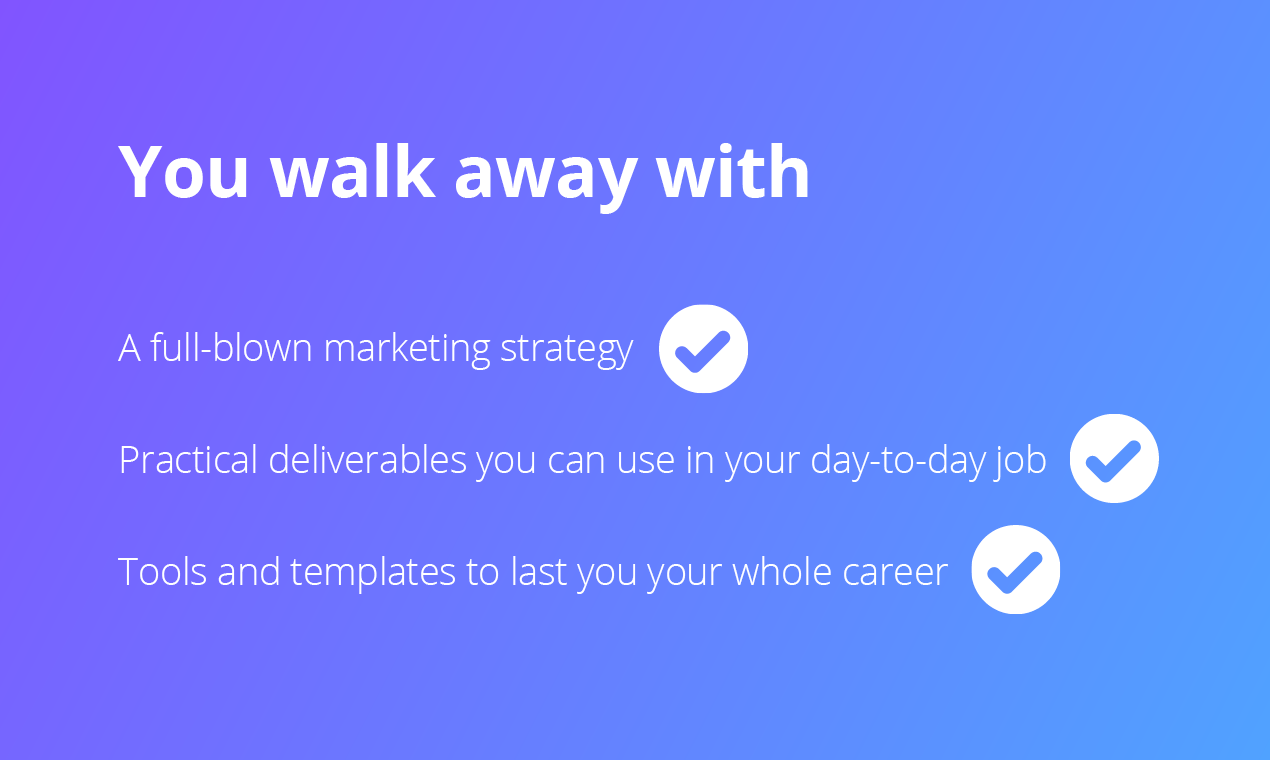 You walk away with

A full-blown marketing strategy

Practical deliverables you can use in your day-to-day job

Tools and templates to last you your whole career